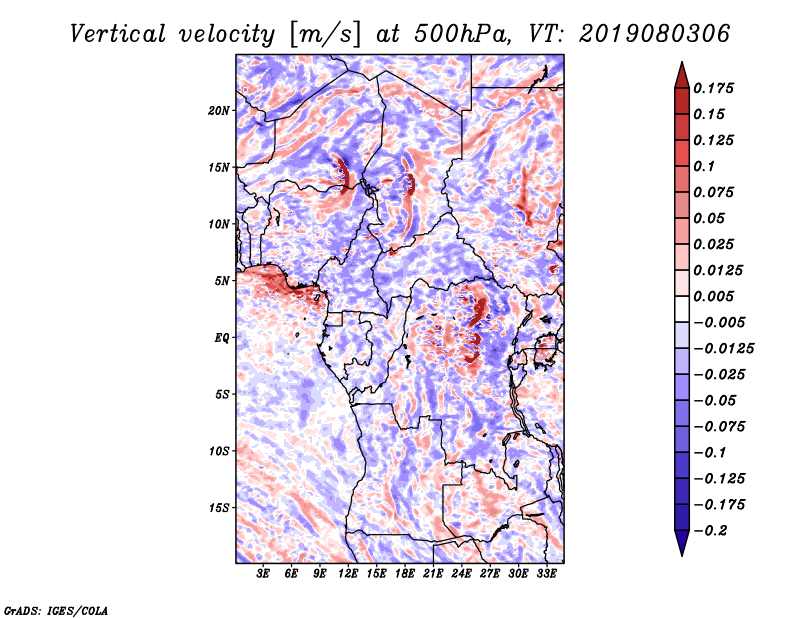 Vertical velocity [m/s] at 500hPa, VT: 2019080306

20N
15N
10N
5N
EQ
5S
10S
15S

3E 6E 9E 12E 15E 18E 21E 24E 27E 30E 33E

0.175
0.15
0.125
0.1
0.075
0.05
0.025
0.0125
0.005
−0.005
−0.0125
−0.025
−0.05
−0.075
−0.1
−0.125
−0.175
−0.2

GrADS: IGES/COLA